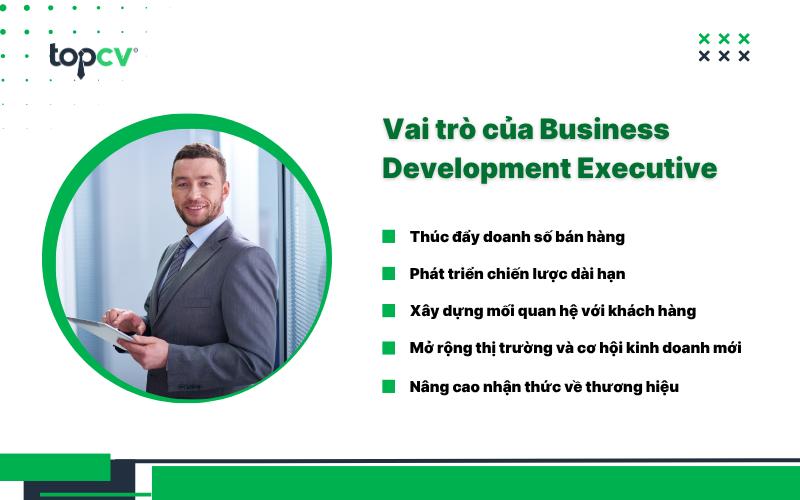 topcv

Vai trò của Business Development Executive

Thúc đẩy doanh số bán hàng

Phát triển chiến lược dài hạn

Xây dựng mối quan hệ với khách hàng

Mở rộng thị trường và cơ hội kinh doanh mới

Nâng cao nhận thức về thương hiệu